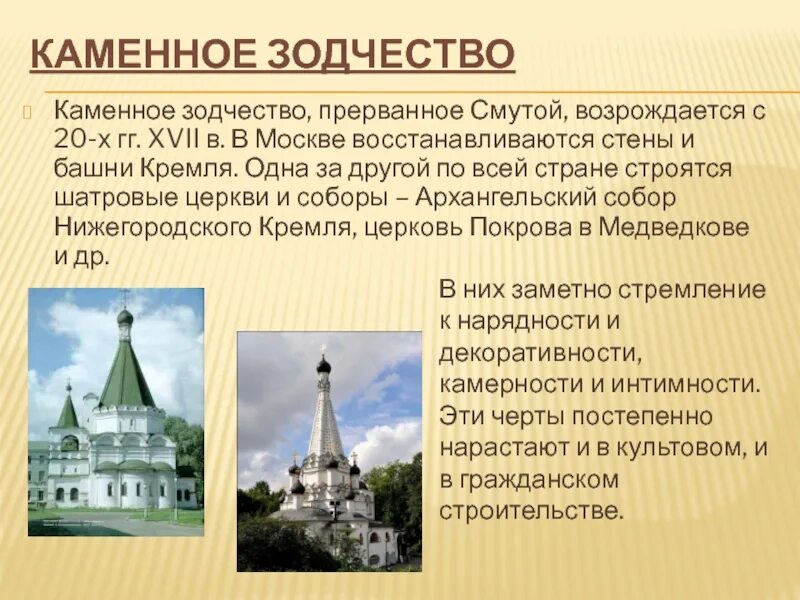 КАМЕННОЕ ЗОДЧЕСТВО

Каменное зодчество, прерванное Смутой, возрождается с 20-х гг. XVII в. В Москве восстанавливаются стены и башни Кремля. Одна за другой по всей стране строятся шатровые церкви и соборы – Архангельский собор Нижегородского Кремля, церковь Покрова в Медведкове и др.

В них заметно стремление к нарядности и декоративности, камерности и интимности. Эти черты постепенно нарастают и в культовом, и в гражданском строительстве.